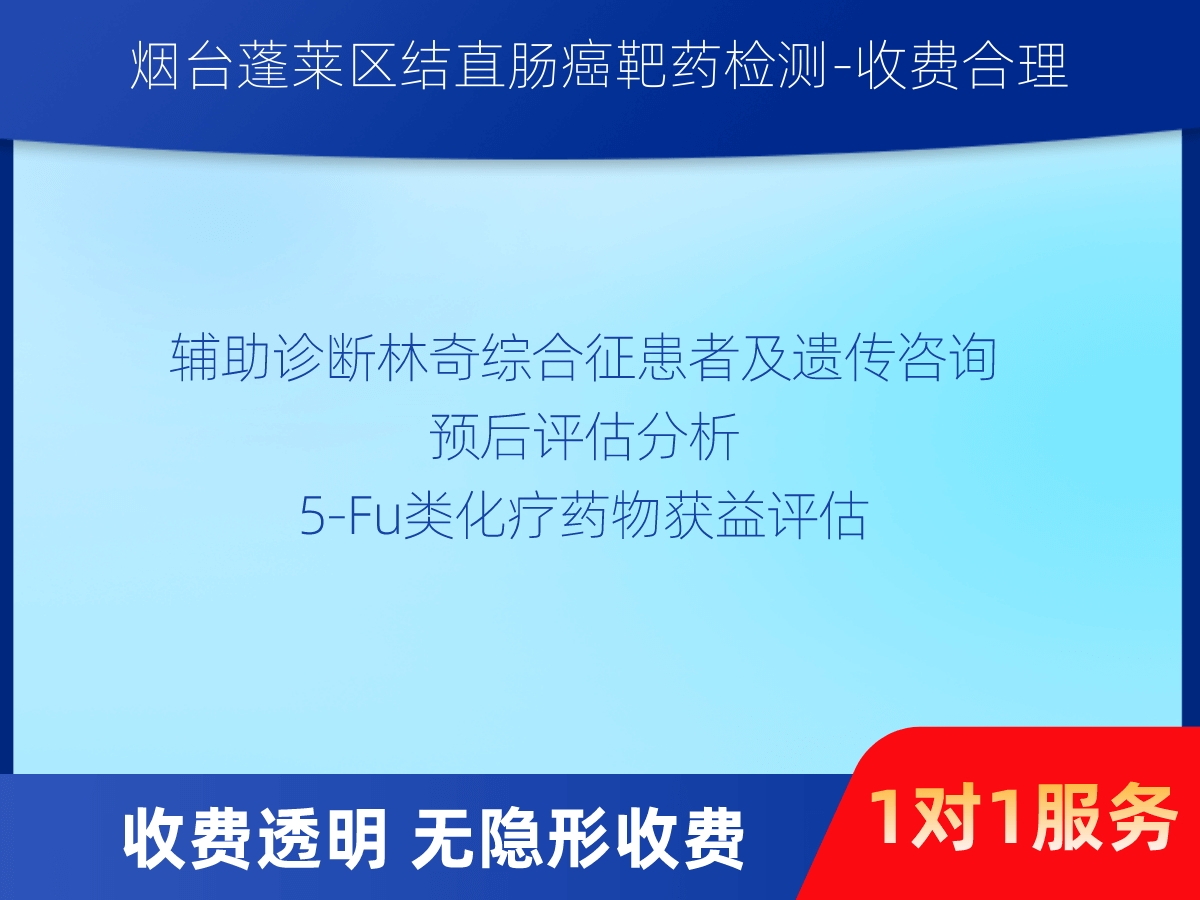 烟台蓬莱区结直肠癌靶药检测-收费合理

辅助诊断林奇综合征患者及遗传咨询
预后评估分析
5-Fu类化疗药物获益评估

收费透明 无隐形收费

1对1服务